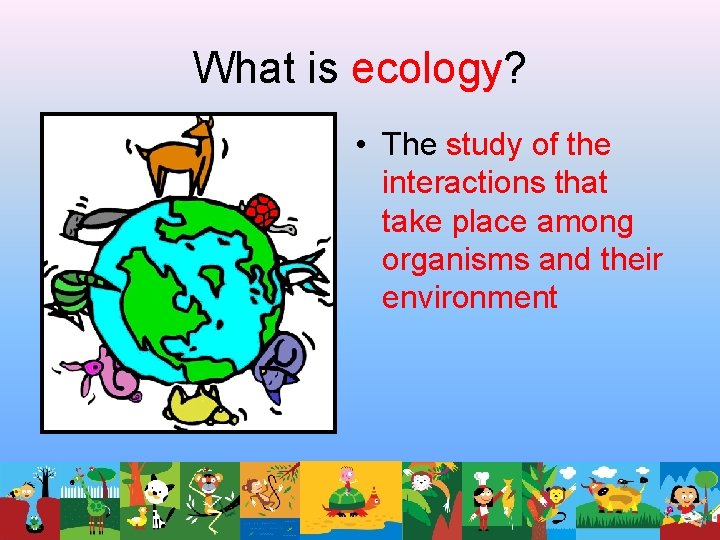 What is ecology?

• The study of the interactions that take place among organisms and their environment